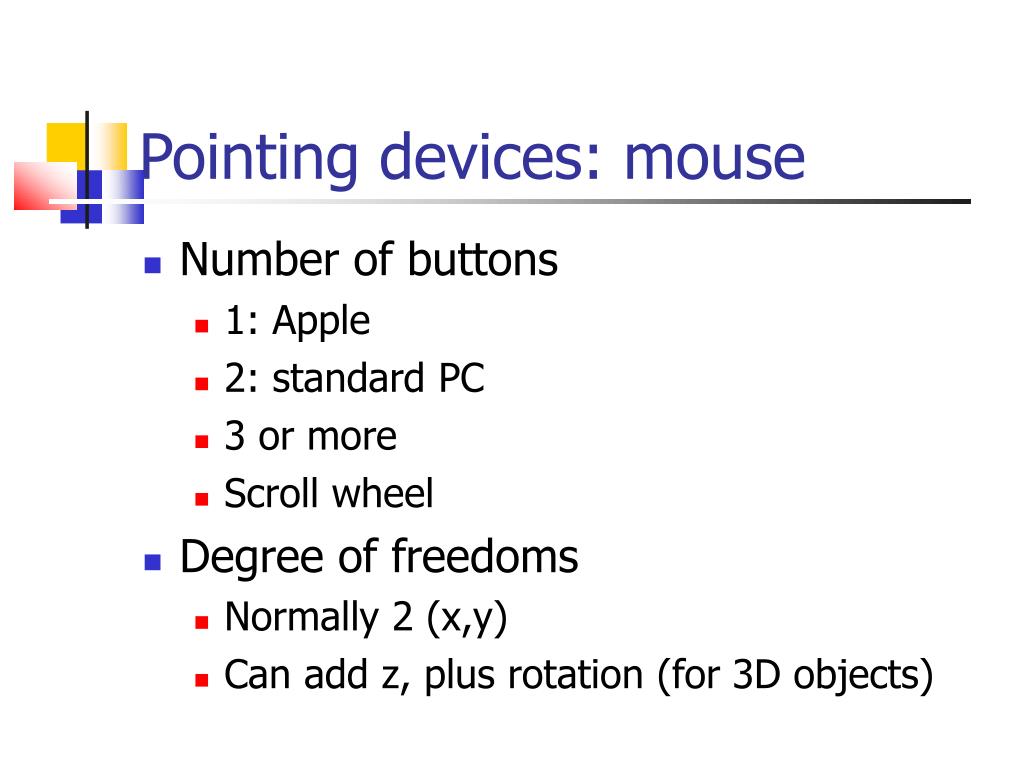 Pointing devices: mouse

- Number of buttons
  - 1: Apple
  - 2: standard PC
  - 3 or more
  - Scroll wheel
- Degree of freedoms
  - Normally 2 (x,y)
  - Can add z, plus rotation (for 3D objects)